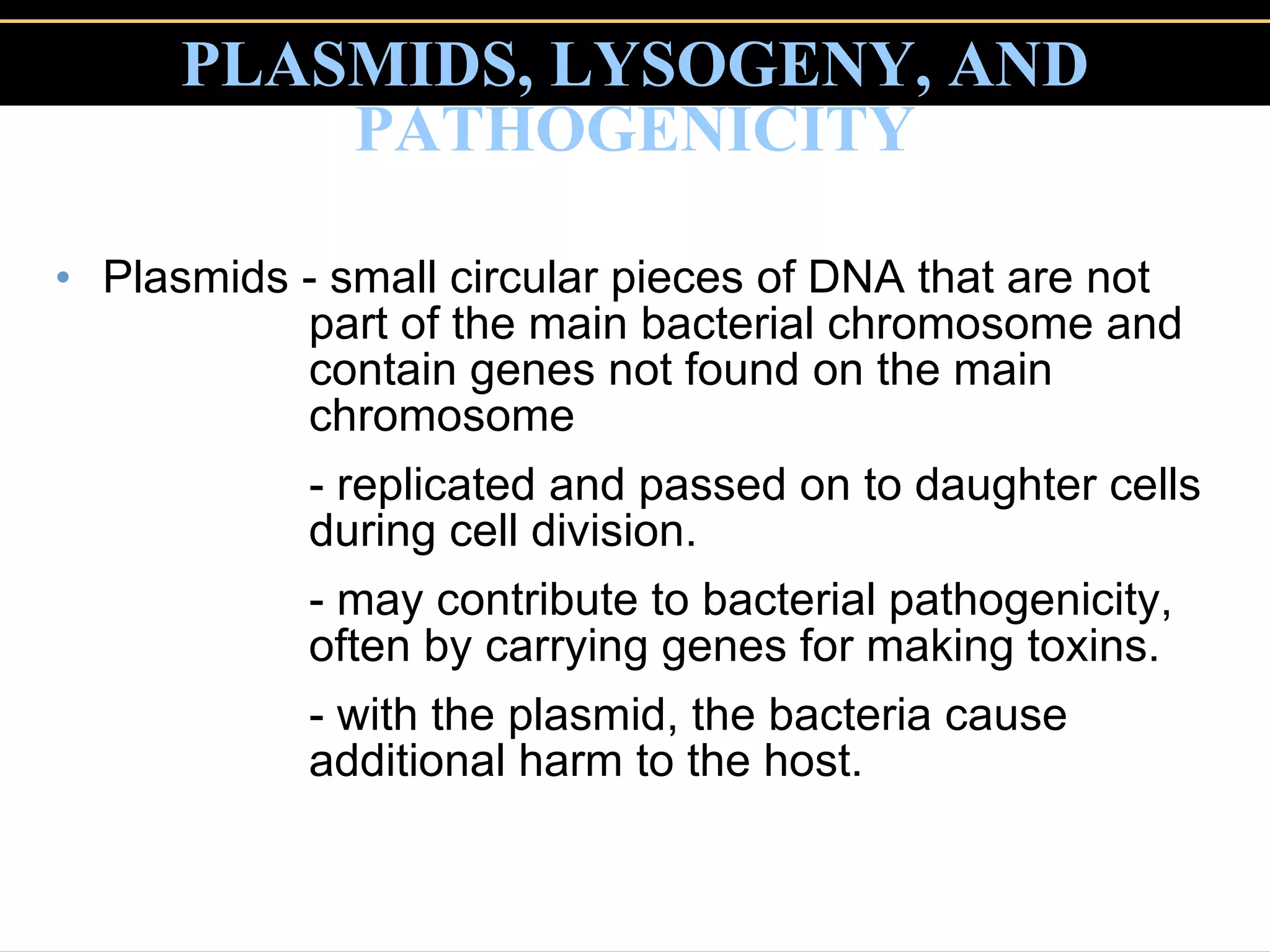 PLASMIDS, LYSOGENY, AND PATHOGENICITY

• Plasmids - small circular pieces of DNA that are not part of the main bacterial chromosome and contain genes not found on the main chromosome

- replicated and passed on to daughter cells during cell division.

- may contribute to bacterial pathogenicity, often by carrying genes for making toxins.

- with the plasmid, the bacteria cause additional harm to the host.